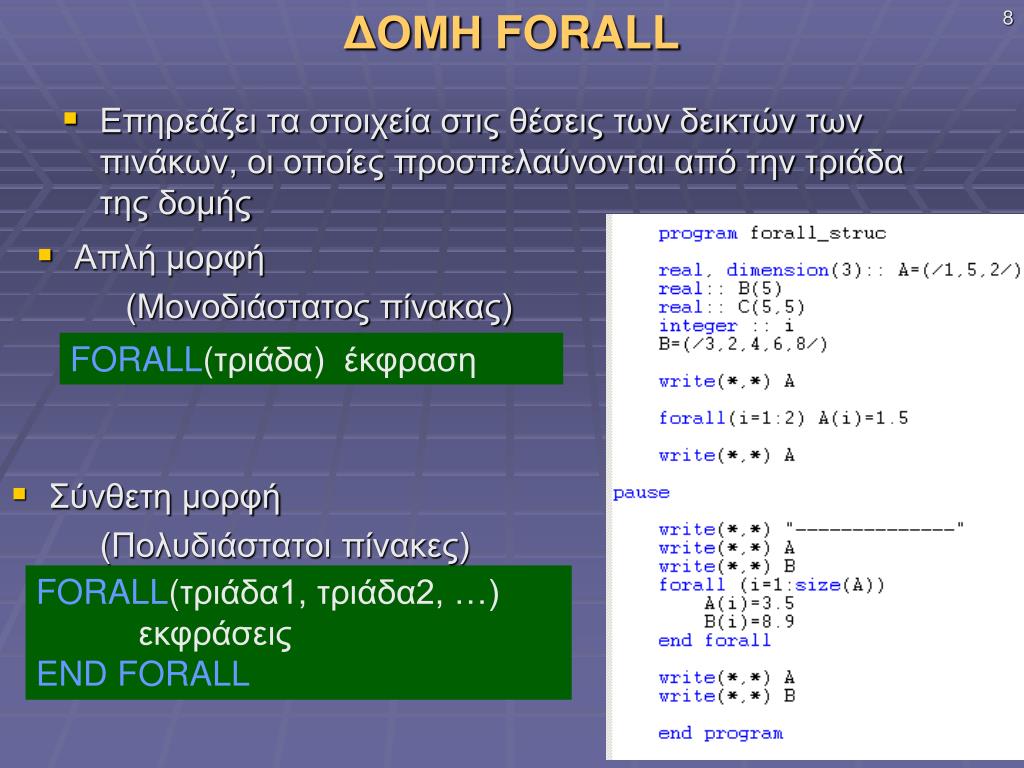 ΔΟΜΗ FORALL

8

Επηρεάζει τα στοιχεία στις θέσεις των δεικτών των πινάκων, οι οποίες προσπελαύνονται από την τριάδα της δομής

Απλή μορφή
(Μονοδιάστατος πίνακας)

FORALL(τριάδα) έκφραση

Σύνθετη μορφή
(Πολυδιάστατοι πίνακες)

FORALL(τριάδα1, τριάδα2, …)
εκφράσεις
END FORALL

program forall_struc

real, dimension(3):: A=(/1,5,2/)
real:: B(5)
real:: C(5,5)
integer :: i
B=(/3,2,4,6,8/)

write(*,*) A

forall(i=1:2) A(i)=1.5

write(*,*) A

pause

write(*,*) "--------------"
write(*,*) A
write(*,*) B
forall (i=1:size(A))
A(i)=3.5
B(i)=8.9
end forall

write(*,*) A
write(*,*) B

end program